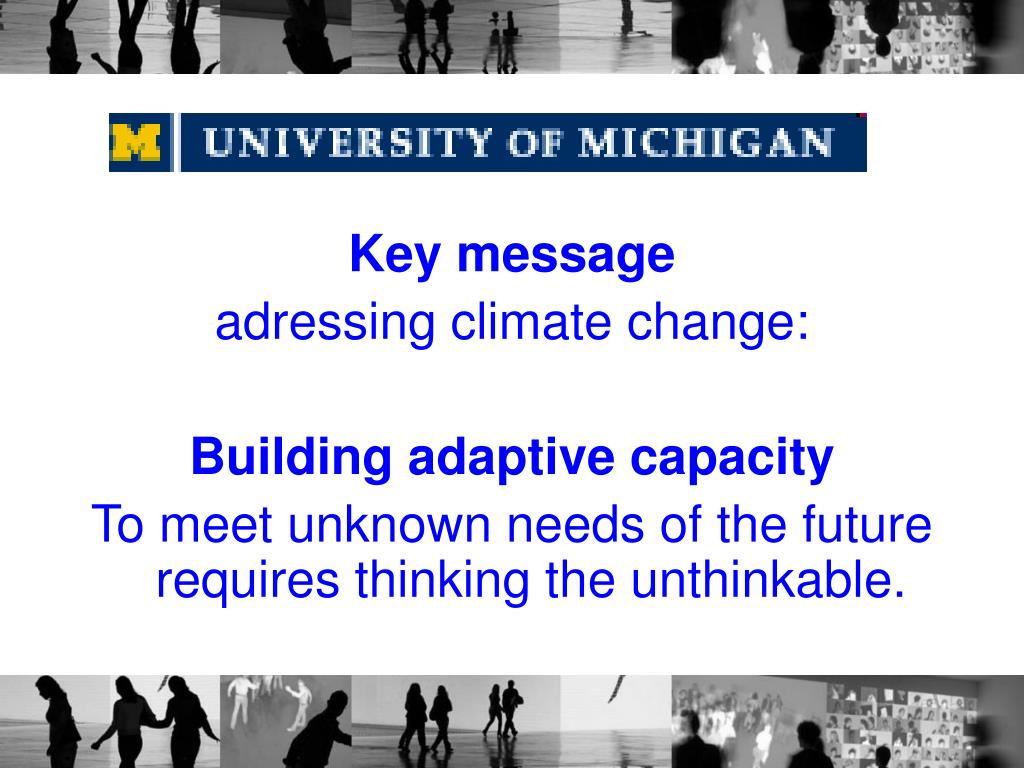 M UNIVERSITY OF MICHIGAN

Key message
adressing climate change:

Building adaptive capacity
To meet unknown needs of the future requires thinking the unthinkable.